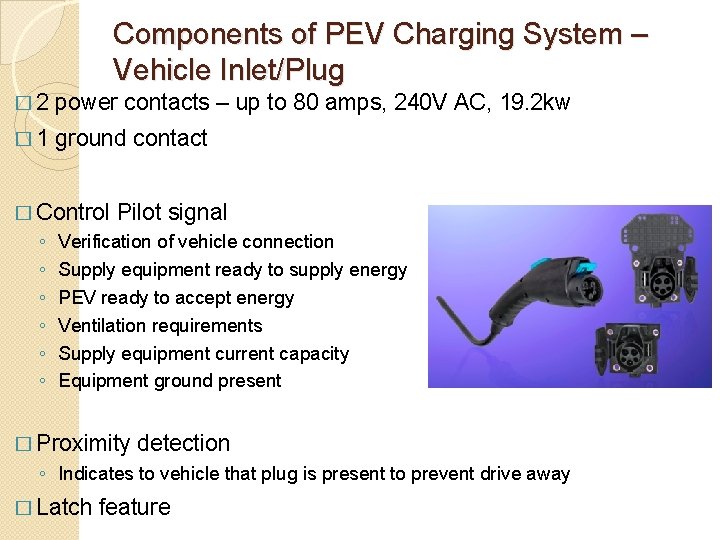 Components of PEV Charging System – Vehicle Inlet/Plug

□ 2 power contacts – up to 80 amps, 240V AC, 19.2kw

□ 1 ground contact

□ Control Pilot signal
◦ Verification of vehicle connection
◦ Supply equipment ready to supply energy
◦ PEV ready to accept energy
◦ Ventilation requirements
◦ Supply equipment current capacity
◦ Equipment ground present

□ Proximity detection
◦ Indicates to vehicle that plug is present to prevent drive away

□ Latch feature